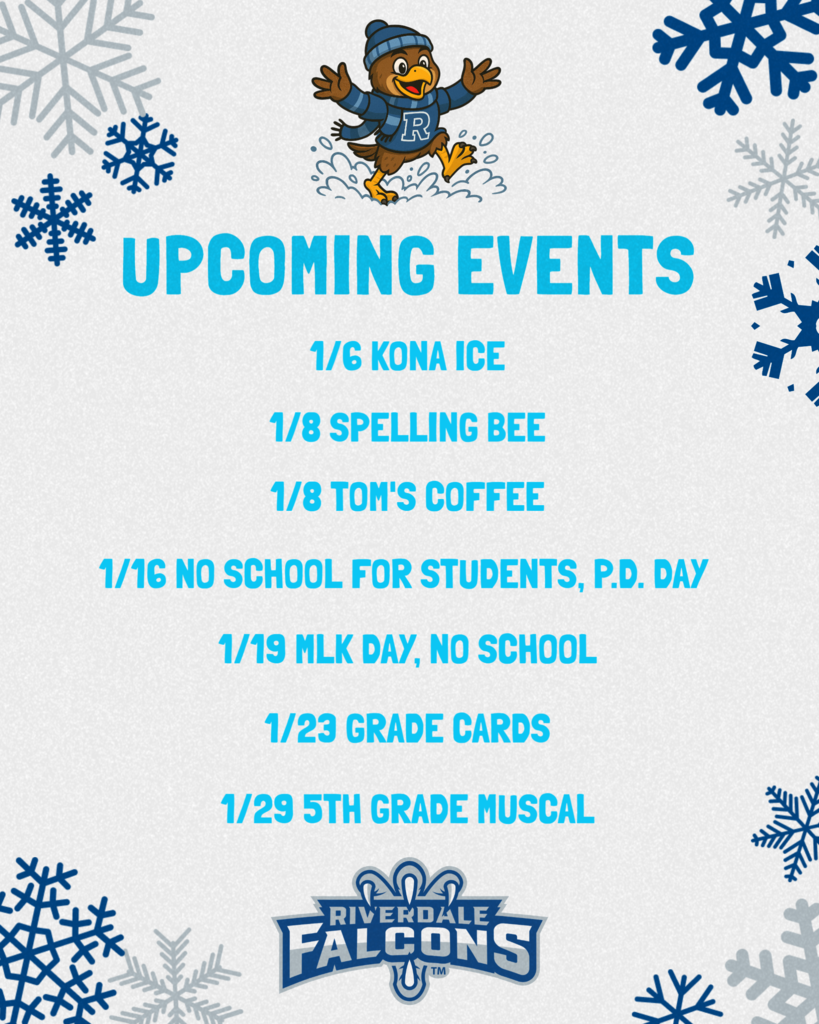 R

UPCOMING EVENTS

1/6 KONA ICE

1/8 SPELLING BEE

1/8 TOM'S COFFEE

1/16 NO SCHOOL FOR STUDENTS, P.D. DAY

1/19 MLK DAY, NO SCHOOL

1/23 GRADE CARDS

1/29 5TH GRADE MUSCAL

RIVERDALE
FALCONS
TM